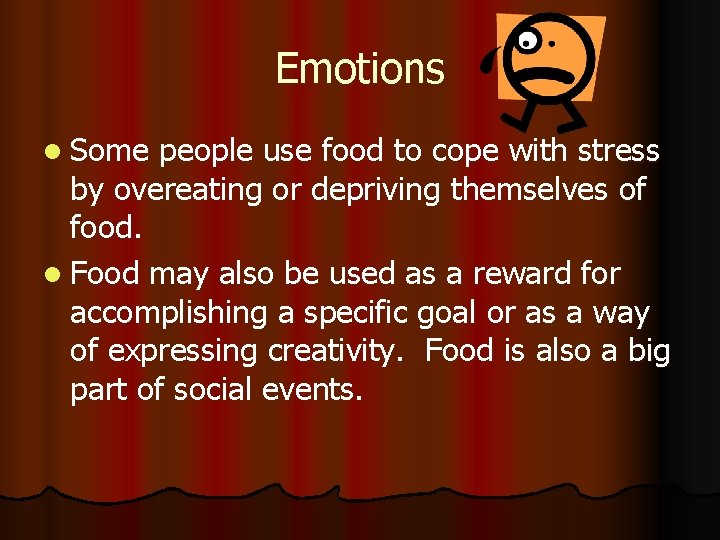 Emotions

- Some people use food to cope with stress by overeating or depriving themselves of food.
- Food may also be used as a reward for accomplishing a specific goal or as a way of expressing creativity. Food is also a big part of social events.